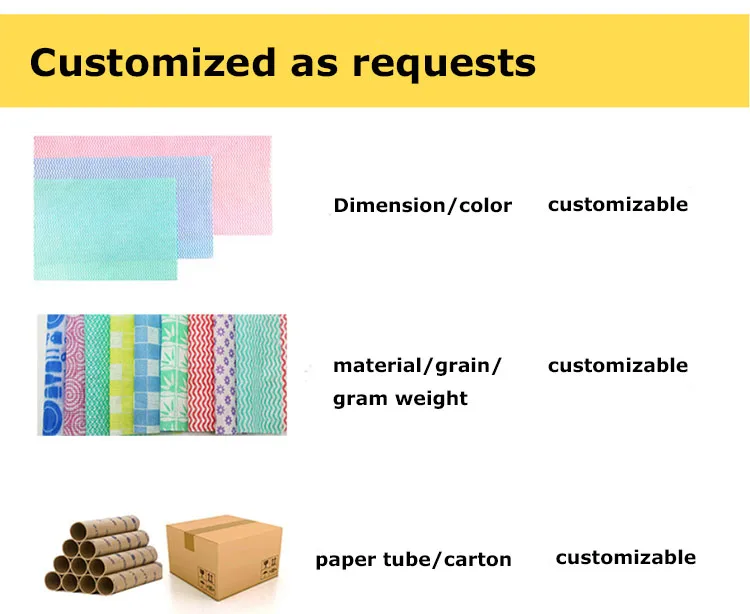 Customized as requests

Dimension/color customizable

material/grain/ gram weight customizable

paper tube/carton customizable